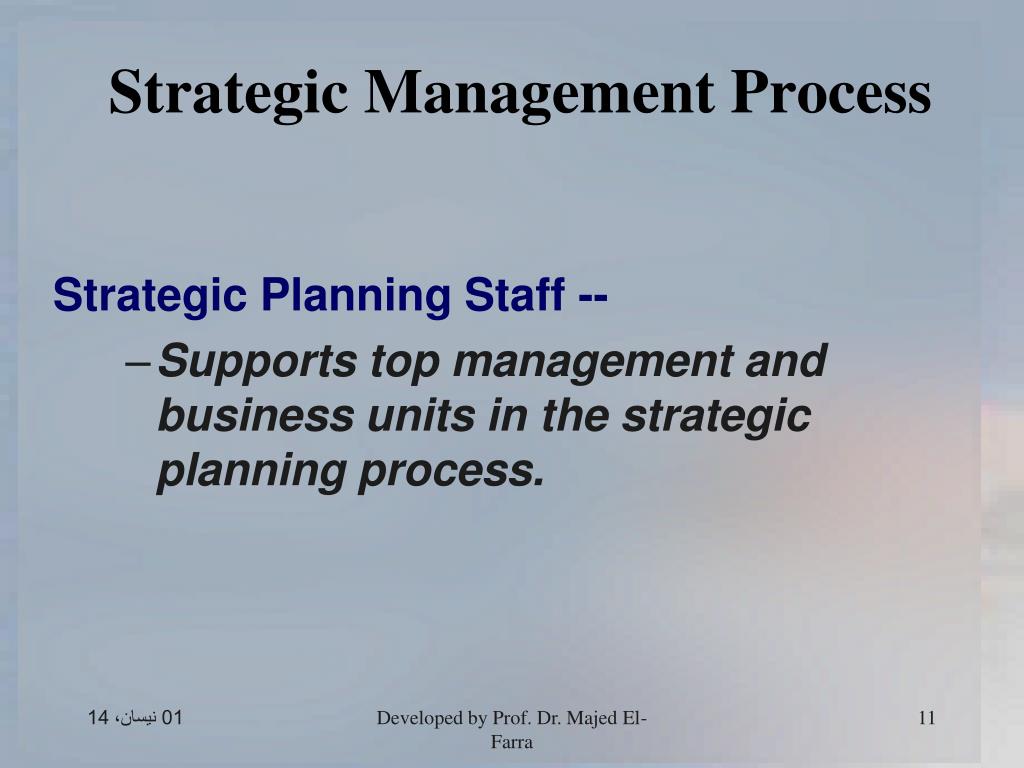 Strategic Management Process

Strategic Planning Staff --

– Supports top management and business units in the strategic planning process.

01 نيسان، 14

Developed by Prof. Dr. Majed El-Farra

11